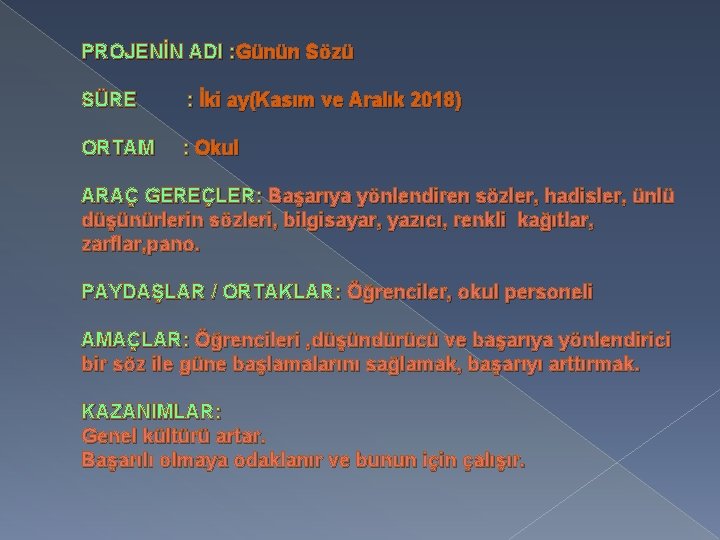 PROJENİN ADI :Günün Sözü

SÜRE : İki ay(Kasım ve Aralık 2018)

ORTAM : Okul

ARAÇ GEREÇLER: Başarıya yönlendiren sözler, hadisler, ünlü düşünürlerin sözleri, bilgisayar, yazıcı, renkli kağıtlar, zarflar,pano.

PAYDAŞLAR / ORTAKLAR: Öğrenciler, okul personeli

AMAÇLAR: Öğrencileri ,düşündürücü ve başarıya yönlendirici bir söz ile güne başlamalarını sağlamak, başarıyı arttırmak.

KAZANIMLAR:
Genel kültürü artar.
Başarılı olmaya odaklanır ve bunun için çalışır.